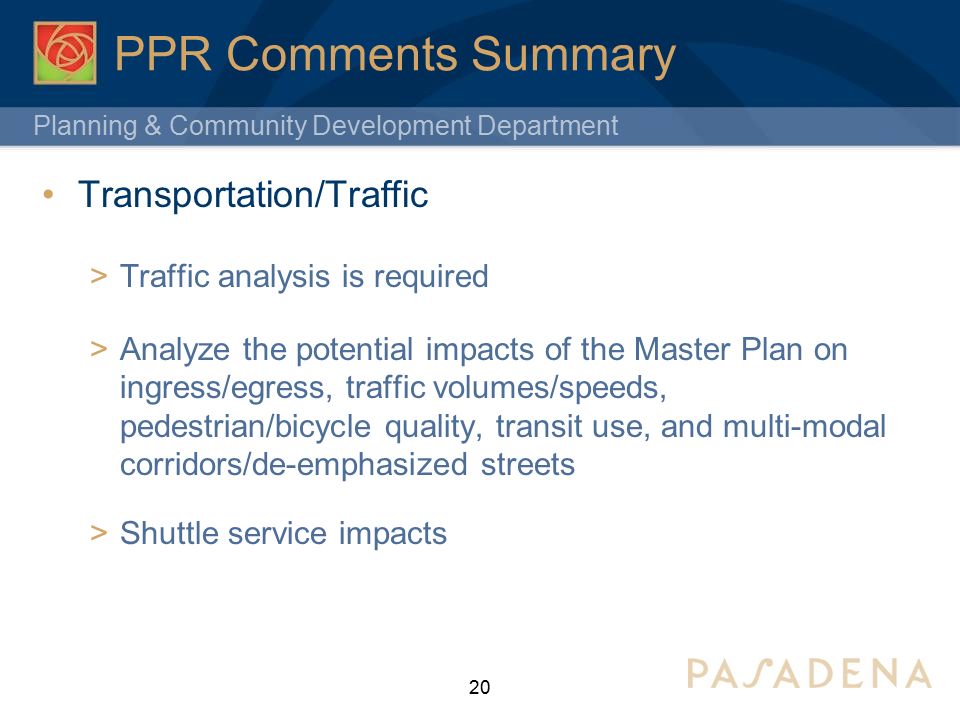 PPR Comments Summary

Planning & Community Development Department

• Transportation/Traffic

> Traffic analysis is required

> Analyze the potential impacts of the Master Plan on ingress/egress, traffic volumes/speeds, pedestrian/bicycle quality, transit use, and multi-modal corridors/de-emphasized streets

> Shuttle service impacts

20

PASADENA